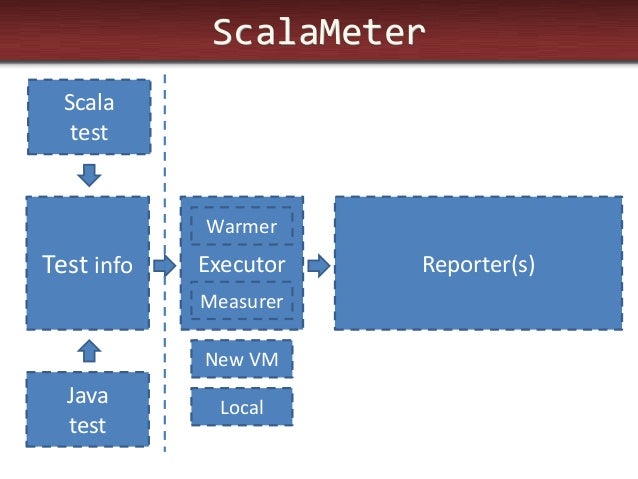 ScalaMeter

Scala test

Test info

Java test

Warmer

Executor

Measurer

New VM

Local

Reporter(s)